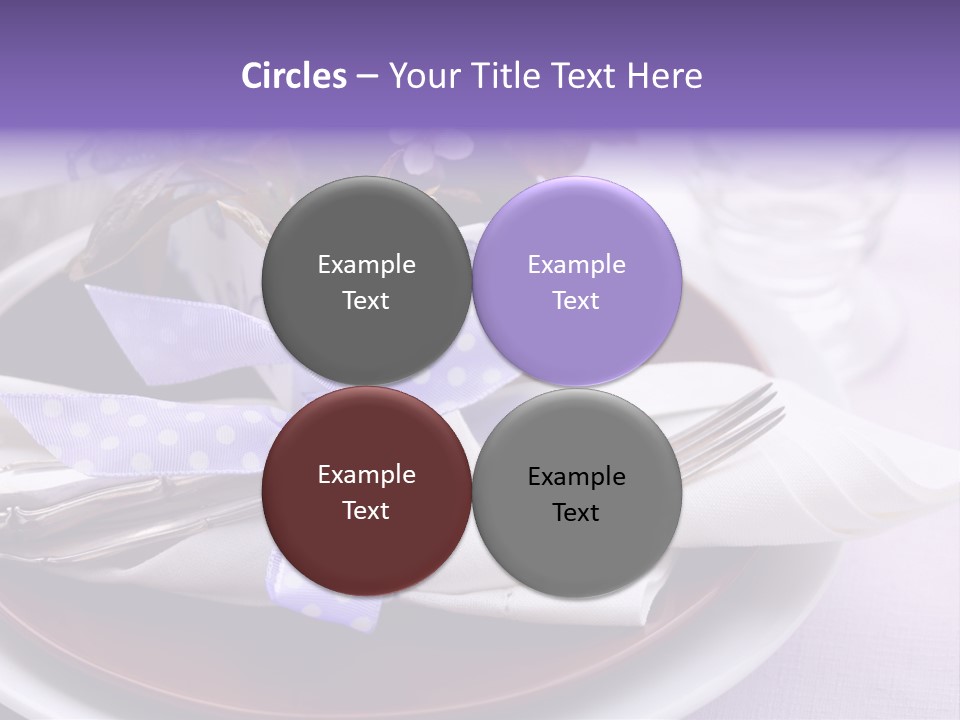 Circles – Your Title Text Here

Example Text

Example Text

Example Text

Example Text